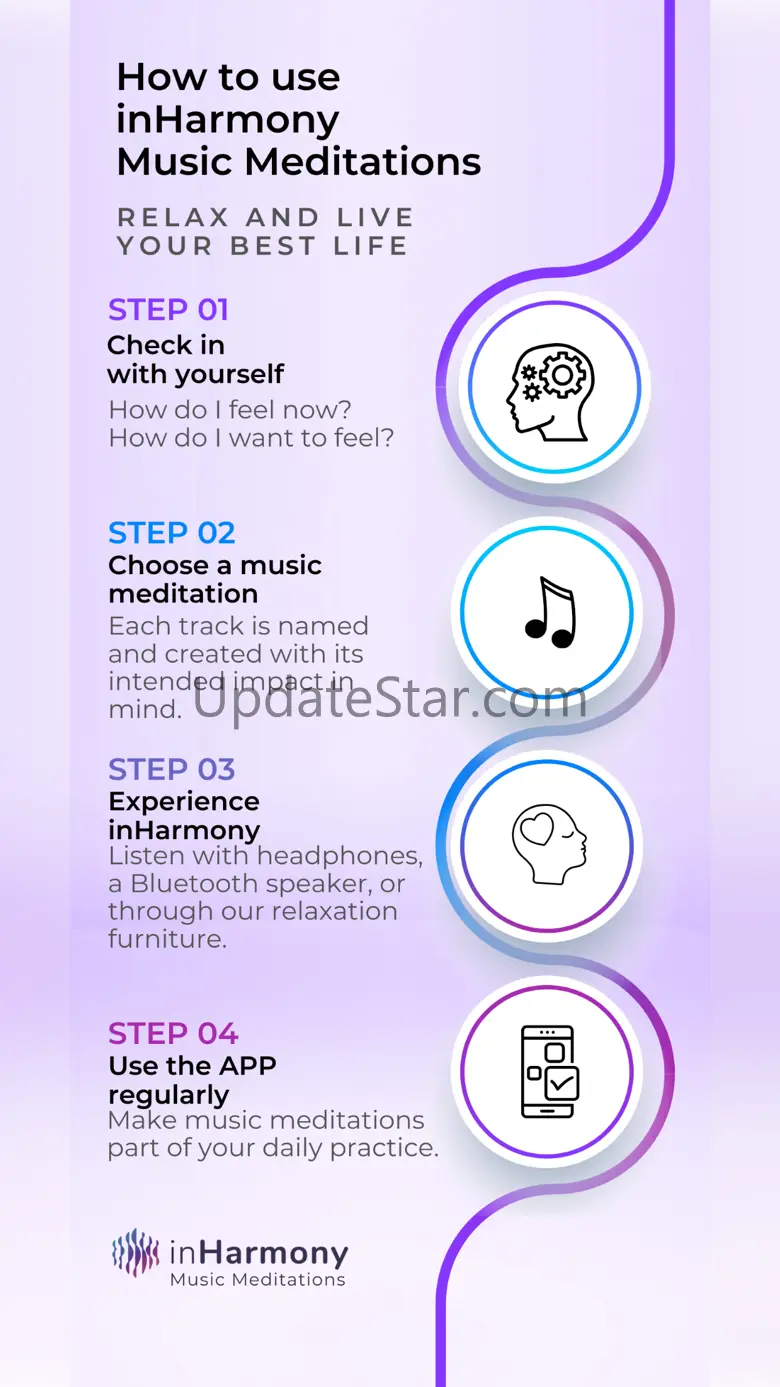 How to use inHarmony Music Meditations

RELAX AND LIVE YOUR BEST LIFE

STEP 01
Check in with yourself
How do I feel now? How do I want to feel?

STEP 02
Choose a music meditation
Each track is named and created with its intended impact in mind.

UpdateStar.com

STEP 03
Experience inHarmony
Listen with headphones, a Bluetooth speaker, or through our relaxation furniture.

STEP 04
Use the APP regularly
Make music meditations part of your daily practice.

inHarmony
Music Meditations